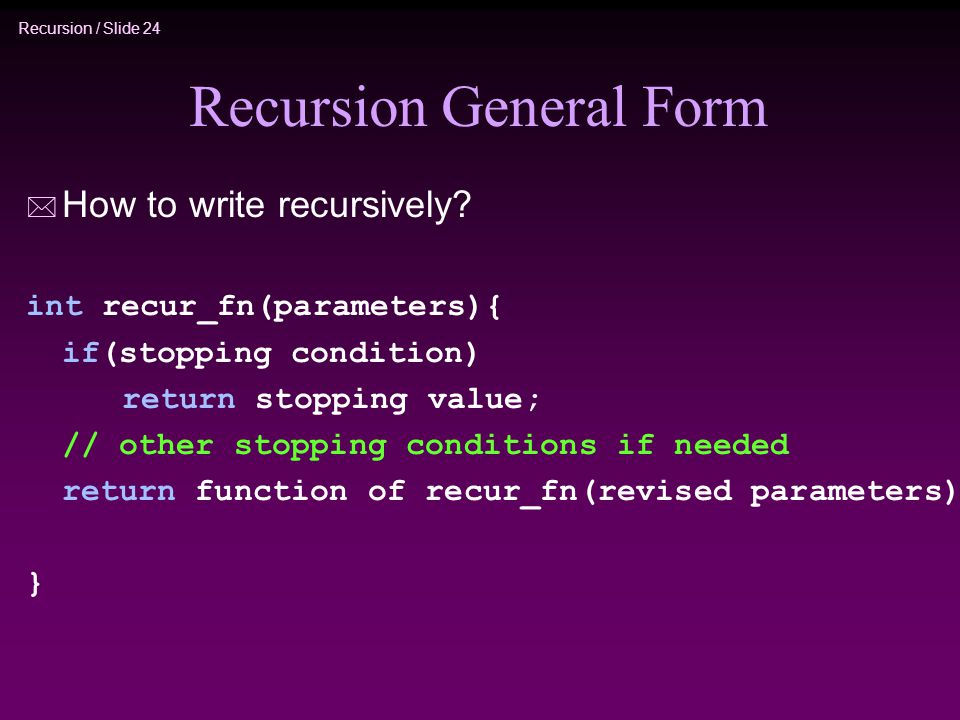 Recursion / Slide 24

Recursion General Form

How to write recursively?

int recur_fn(parameters){
  if(stopping condition)
     return stopping value;
  // other stopping conditions if needed
  return function of recur_fn(revised parameters)

}